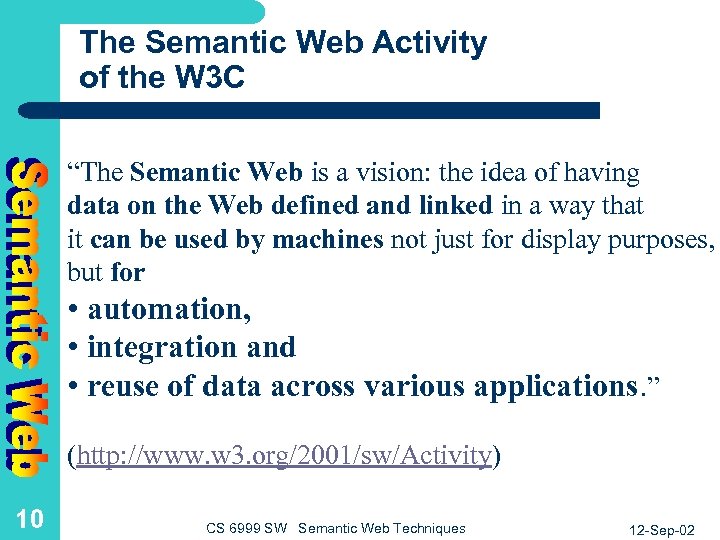 The Semantic Web Activity of the W3C

Semantic Web

“The Semantic Web is a vision: the idea of having data on the Web defined and linked in a way that it can be used by machines not just for display purposes, but for
• automation,
• integration and
• reuse of data across various applications.”

(http://www.w3.org/2001/sw/Activity)

10

CS 6999 SW Semantic Web Techniques

12-Sep-02